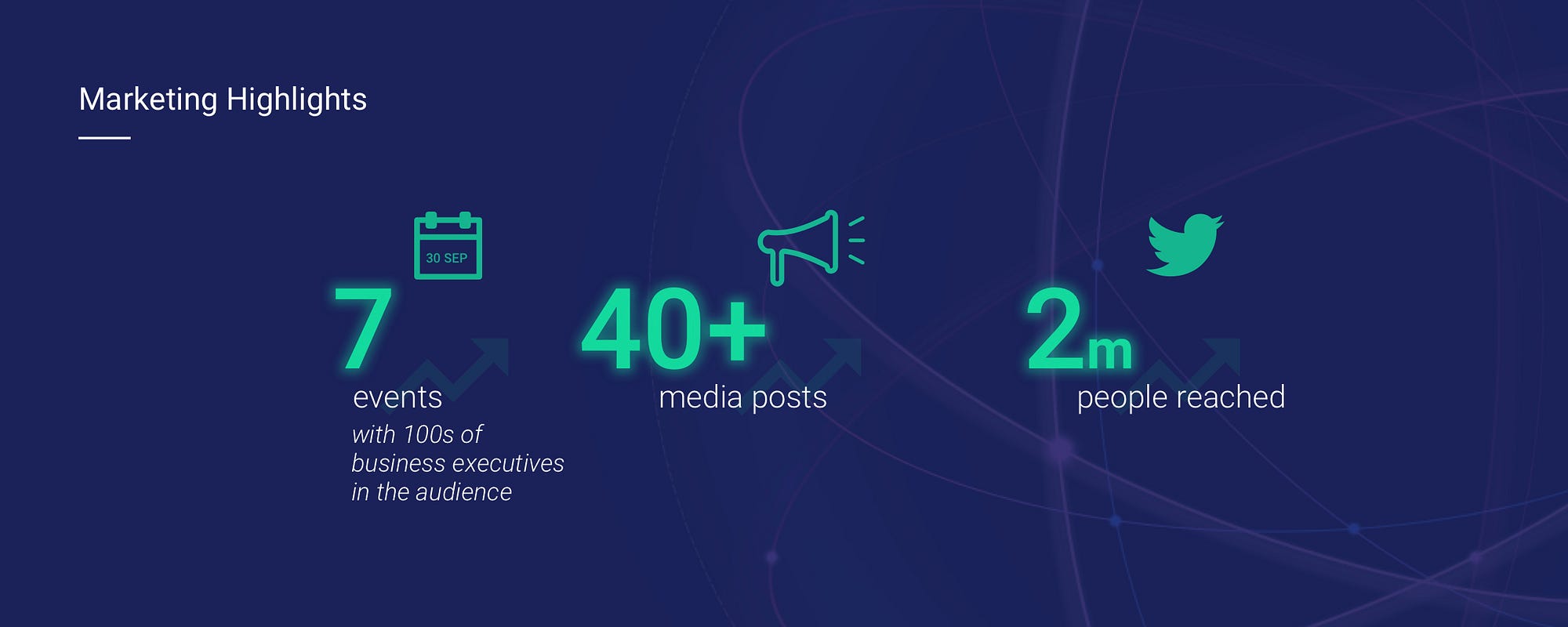 Marketing Highlights

30 SEP

7
events
with 100s of business executives in the audience

40+
media posts

2m
people reached